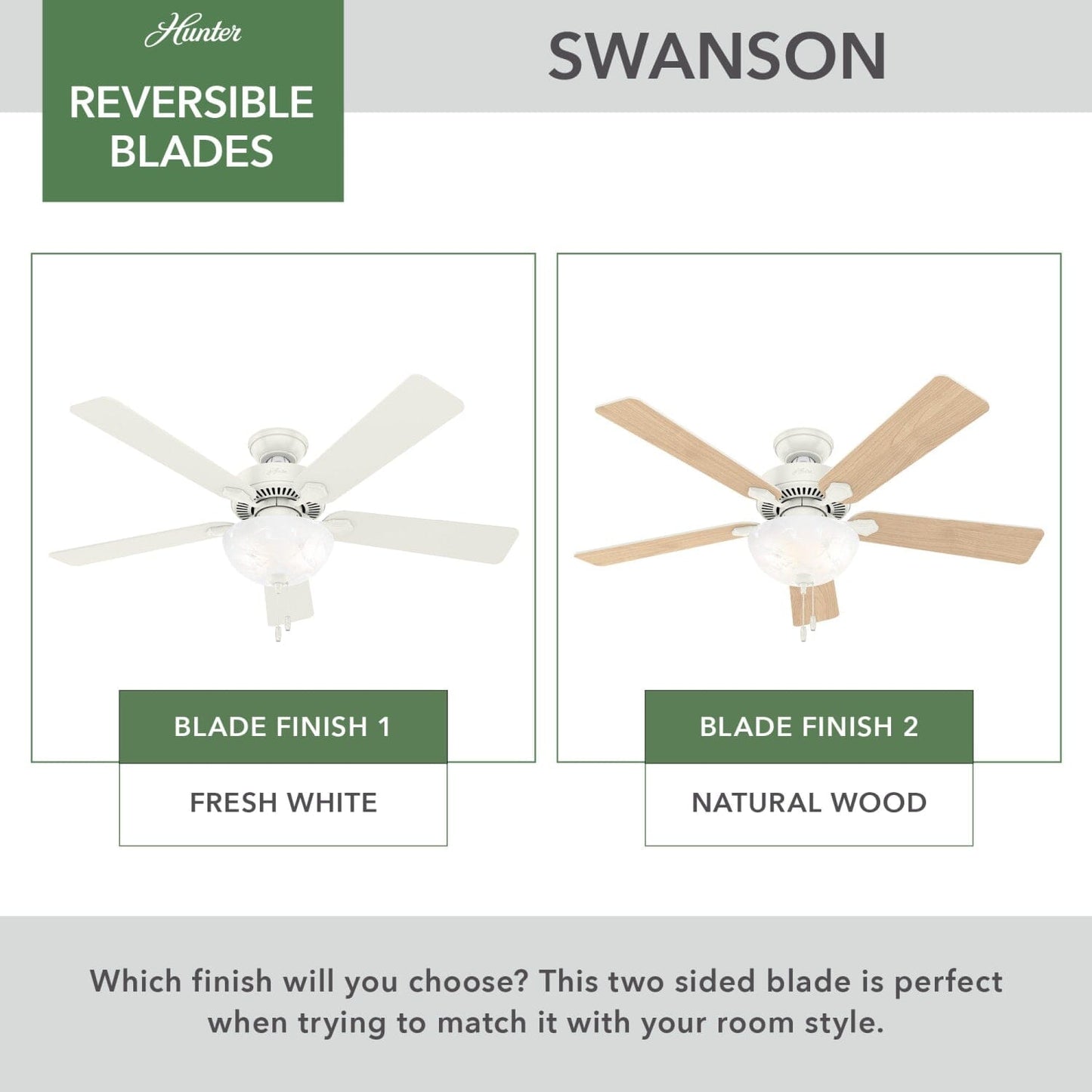 Hunter

REVERSIBLE BLADES

SWANSON

BLADE FINISH 1

FRESH WHITE

BLADE FINISH 2

NATURAL WOOD

Which finish will you choose? This two sided blade is perfect when trying to match it with your room style.